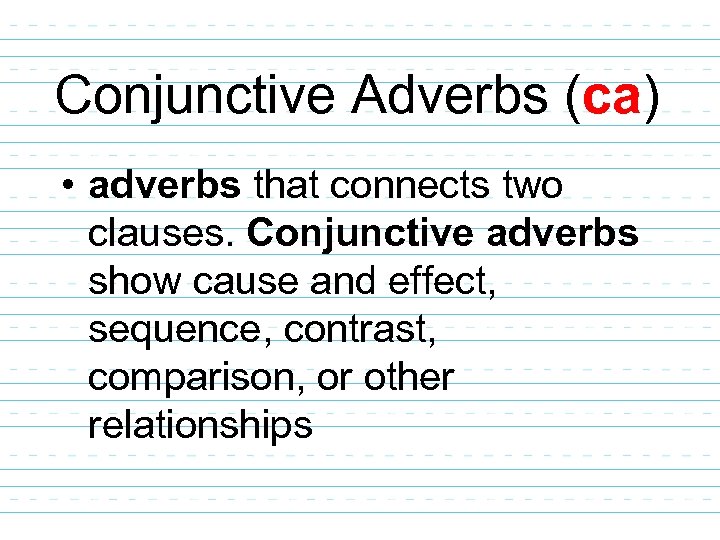 Conjunctive Adverbs (ca)

• adverbs that connects two clauses. Conjunctive adverbs show cause and effect, sequence, contrast, comparison, or other relationships